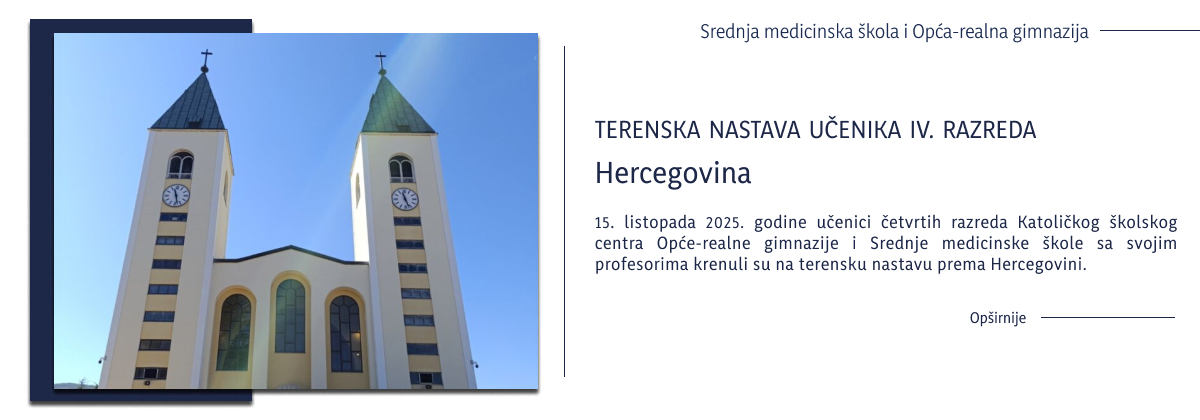 Srednja medicinska škola i Opća-realna gimnazija

TERENSKA NASTAVA UČENIKA IV. RAZREDA

Hercegovina

15. listopada 2025. godine učenici četvrtih razreda Katoličkog školskog centra Opće-realne gimnazije i Srednje medicinske škole sa svojim profesorima krenuli su na terensku nastavu prema Hercegovini.

Opširnije